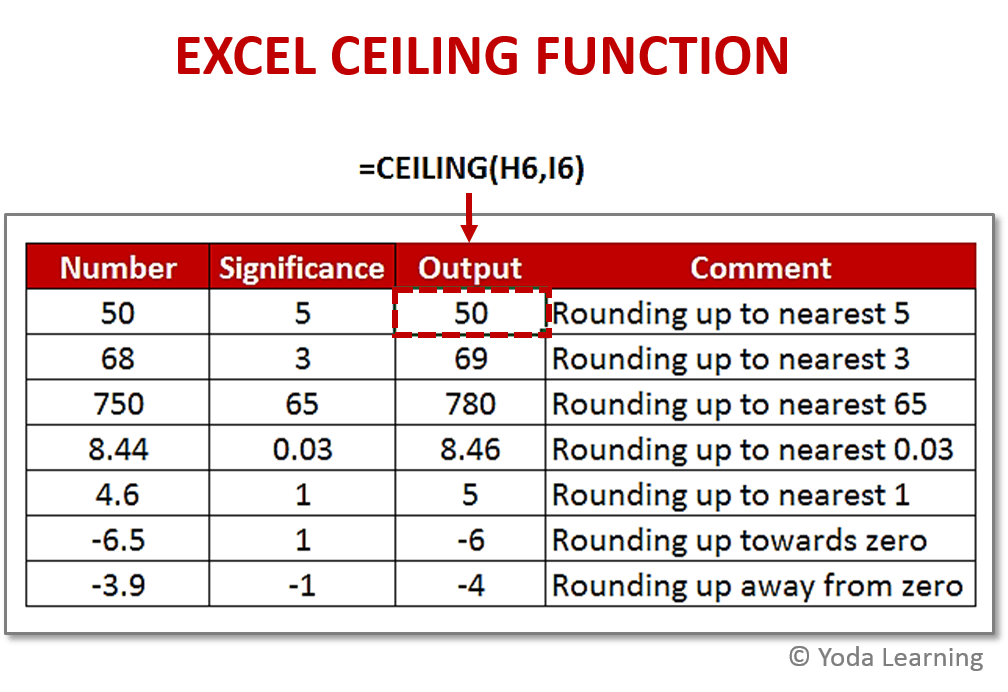 EXCEL CEILING FUNCTION

=CEILING(H6,I6)

| Number | Significance | Output | Comment |
|---|---|---|---|
| 50 | 5 | 50 | Rounding up to nearest 5 |
| 68 | 3 | 69 | Rounding up to nearest 3 |
| 750 | 65 | 780 | Rounding up to nearest 65 |
| 8.44 | 0.03 | 8.46 | Rounding up to nearest 0.03 |
| 4.6 | 1 | 5 | Rounding up to nearest 1 |
| -6.5 | 1 | -6 | Rounding up towards zero |
| -3.9 | -1 | -4 | Rounding up away from zero |

© Yoda Learning